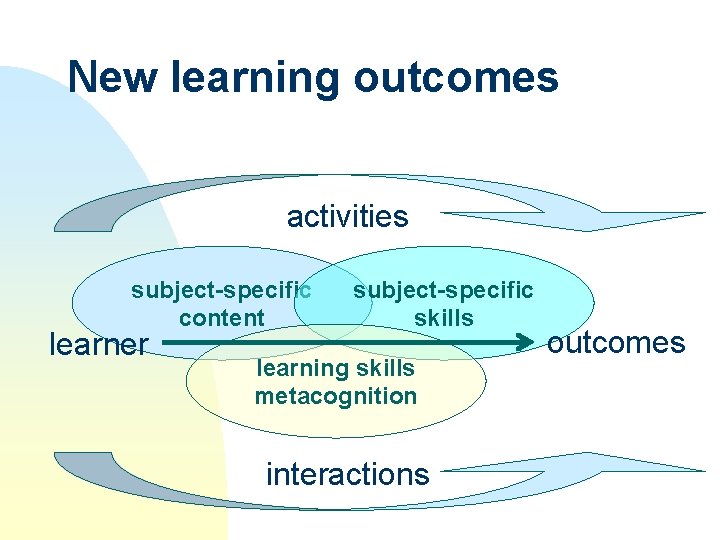 New learning outcomes

activities

subject-specific content

subject-specific skills

learner

outcomes

learning skills metacognition

interactions